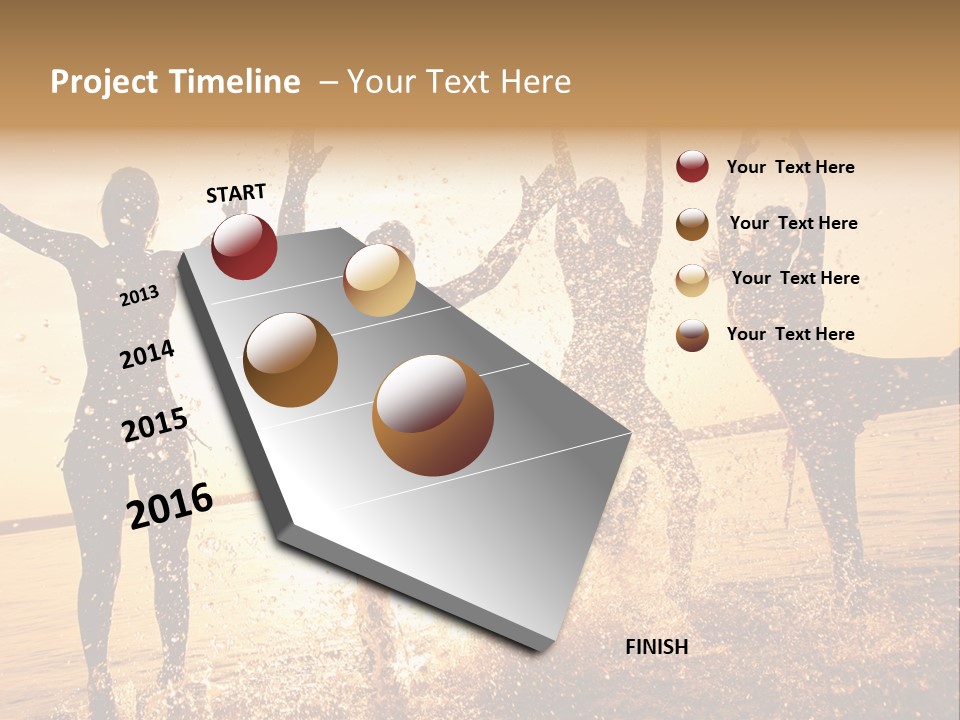 Project Timeline – Your Text Here

START

2013

2014

2015

2016

Your Text Here

Your Text Here

Your Text Here

Your Text Here

FINISH